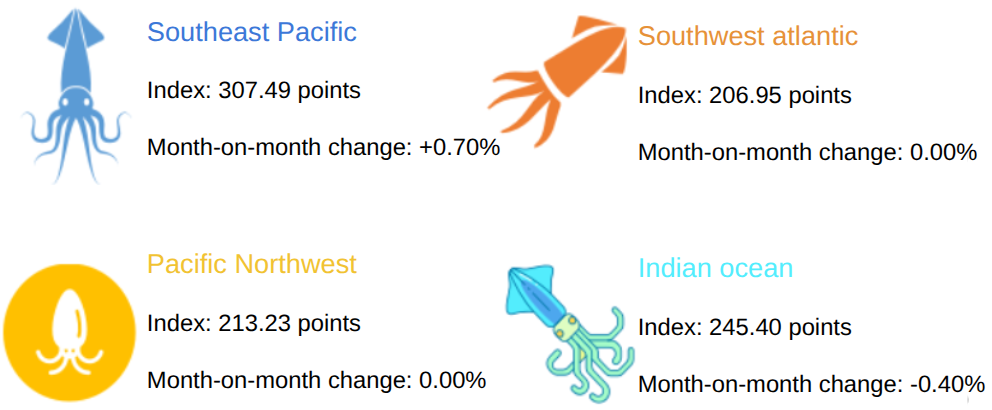 Southeast Pacific

Index: 307.49 points

Month-on-month change: +0.70%

Southwest atlantic

Index: 206.95 points

Month-on-month change: 0.00%

Pacific Northwest

Index: 213.23 points

Month-on-month change: 0.00%

Indian ocean

Index: 245.40 points

Month-on-month change: -0.40%